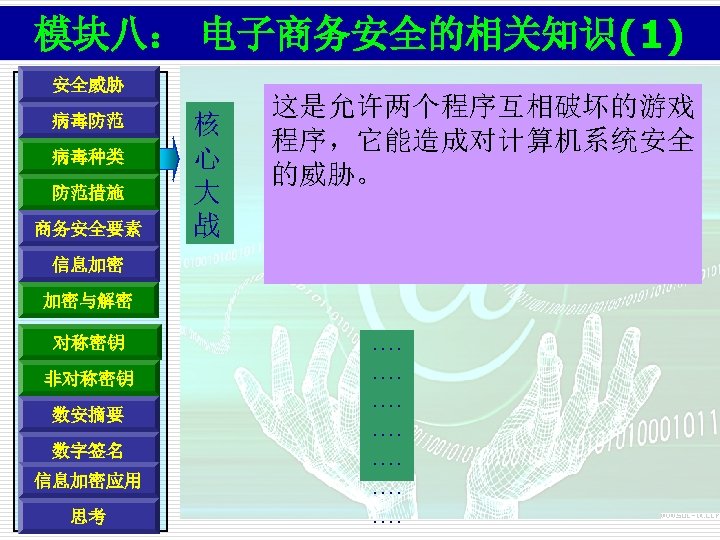 模块八： 电子商务安全的相关知识(1)

安全威胁
病毒防范
病毒种类
防范措施
商务安全要素
信息加密
加密与解密
对称密钥
非对称密钥
数安摘要
数字签名
信息加密应用
思考

核心大战

这是允许两个程序互相破坏的游戏程序，它能造成对计算机系统安全的威胁。

….
….
….
….
….
….
….